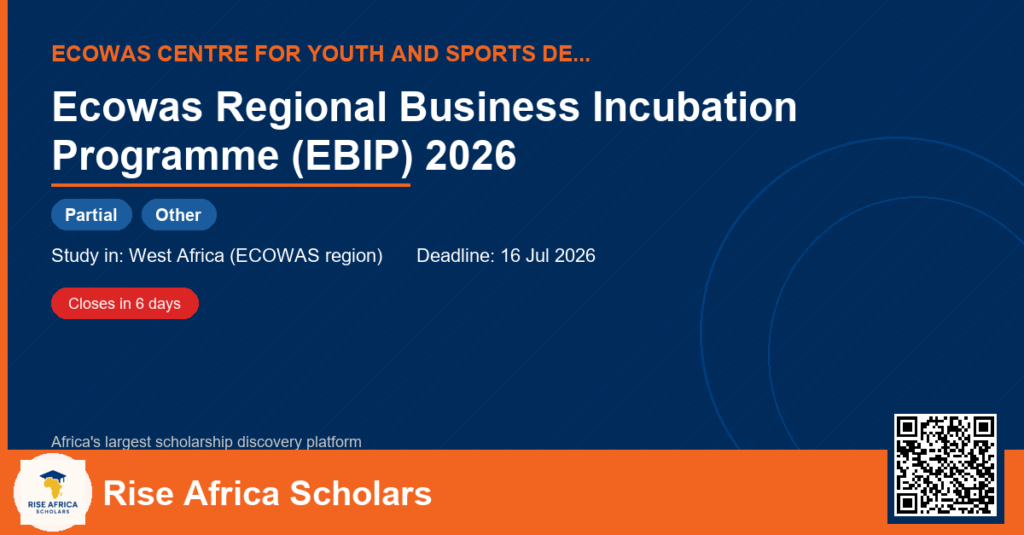 ECOWAS CENTRE FOR YOUTH AND SPORTS DE...

Ecowas Regional Business Incubation Programme (EBIP) 2026

Partial

Other

Study in: West Africa (ECOWAS region)

Deadline: 16 Jul 2026

Closes in 6 days

Africa's largest scholarship discovery platform

RISE AFRICA SCHOLARS

Rise Africa Scholars